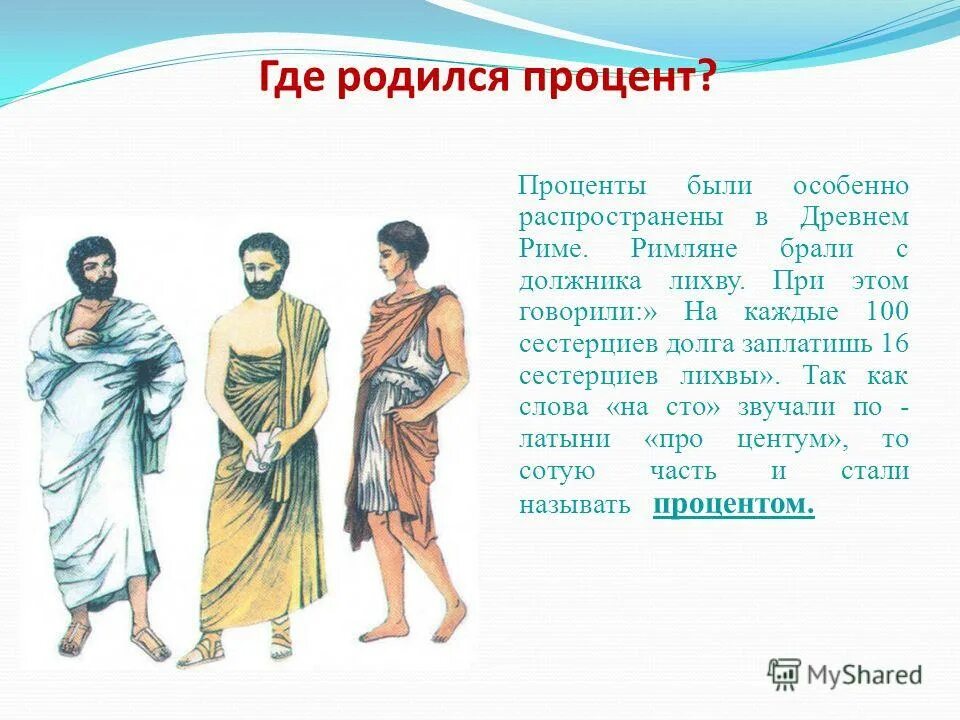 Где родился процент?

Проценты были особенно распространены в Древнем Риме. Римляне брали с должника лихву. При этом говорили:» На каждые 100 сестерциев долга заплатишь 16 сестерциев лихвы». Так как слова «на сто» звучали по - латыни «про центум», то сотую часть и стали называть процентом.

MyShared